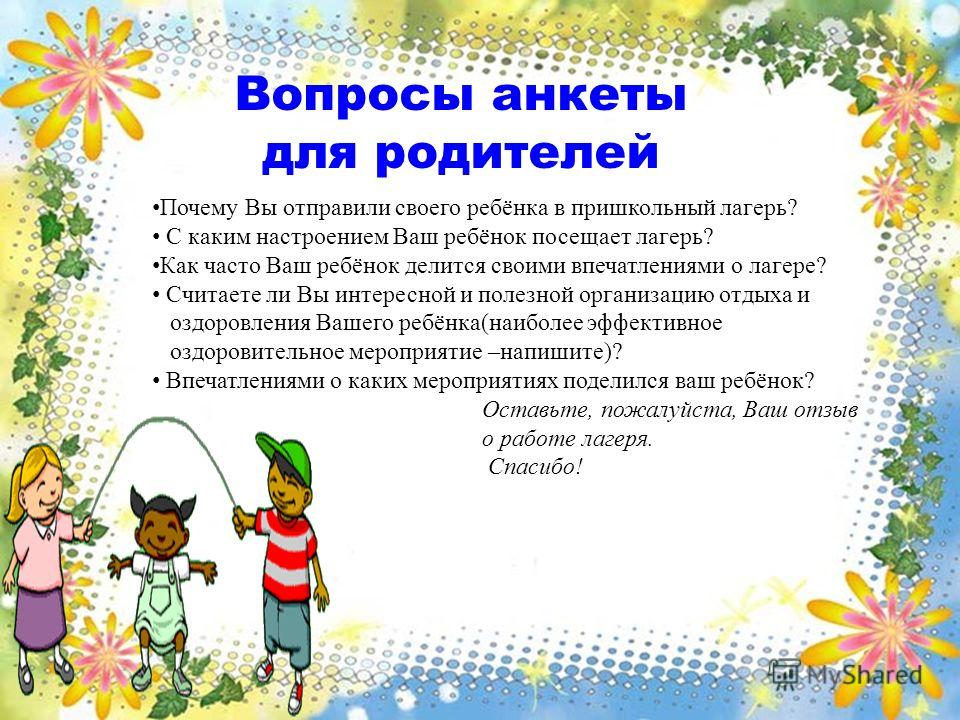 Вопросы анкеты для родителей

•Почему Вы отправили своего ребёнка в пришкольный лагерь?
• С каким настроением Ваш ребёнок посещает лагерь?
•Как часто Ваш ребёнок делится своими впечатлениями о лагере?
• Считаете ли Вы интересной и полезной организацию отдыха и оздоровления Вашего ребёнка(наиболее эффективное оздоровительное мероприятие –напишите)?
• Впечатлениями о каких мероприятиях поделился ваш ребёнок?

Оставьте, пожалуйста, Ваш отзыв о работе лагеря.
Спасибо!

MyShared